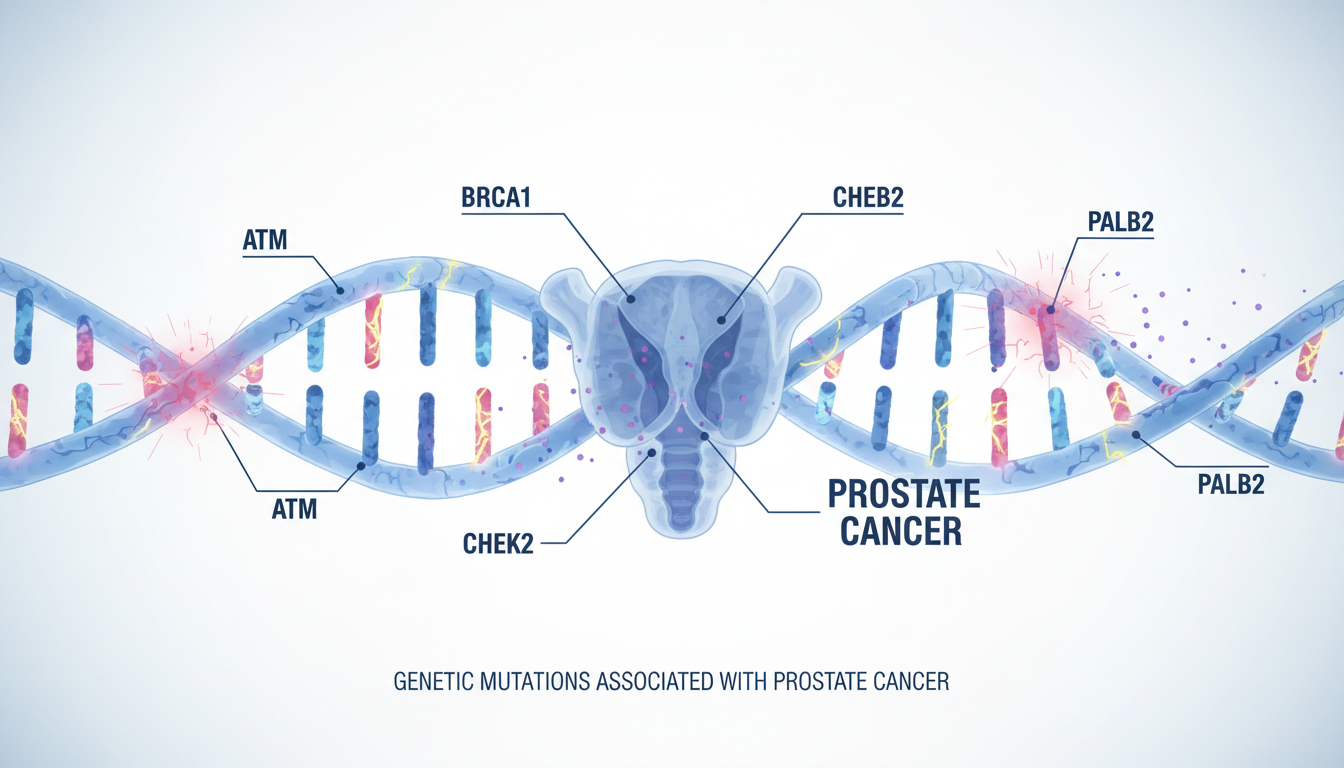 BRCA1

CHEB2

ATM

PALB2

ATM

CHEK2

PROSTATE CANCER

PALB2

GENETIC MUTATIONS ASSOCIATED WITH PROSTATE CANCER